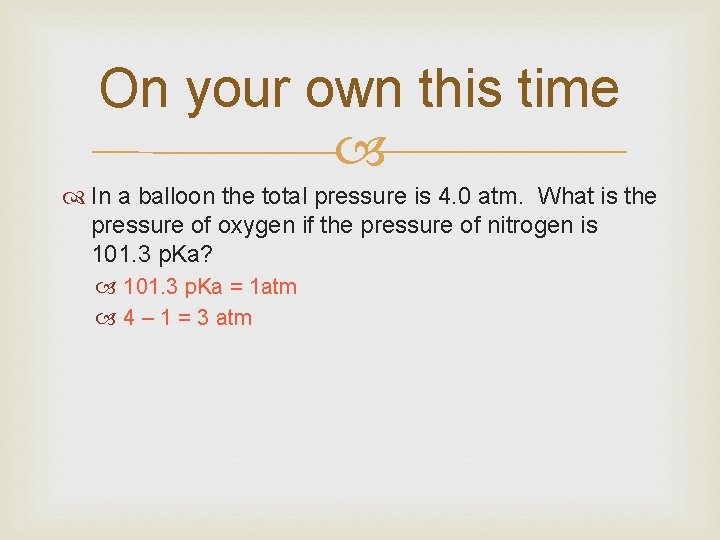 On your own this time

In a balloon the total pressure is 4.0 atm. What is the pressure of oxygen if the pressure of nitrogen is 101.3 pKa?

101.3 pKa = 1atm

4 – 1 = 3 atm